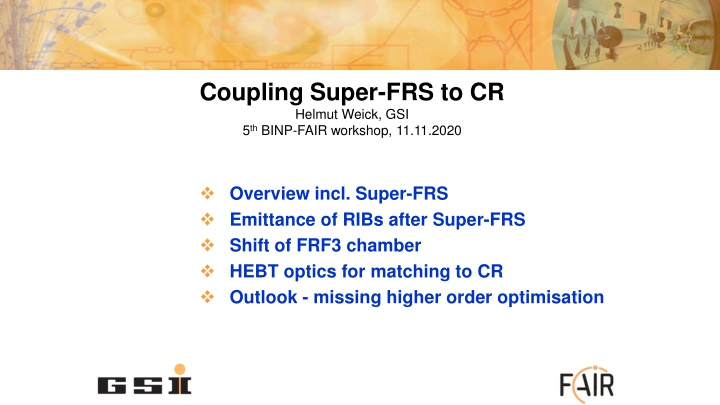 Coupling Super-FRS to CR
Helmut Weick, GSI
5$^{th}$ BINP-FAIR workshop, 11.11.2020

❖ Overview incl. Super-FRS
❖ Emittance of RIBs after Super-FRS
❖ Shift of FRF3 chamber
❖ HEBT optics for matching to CR
❖ Outlook - missing higher order optimisation

GSI

FAIR